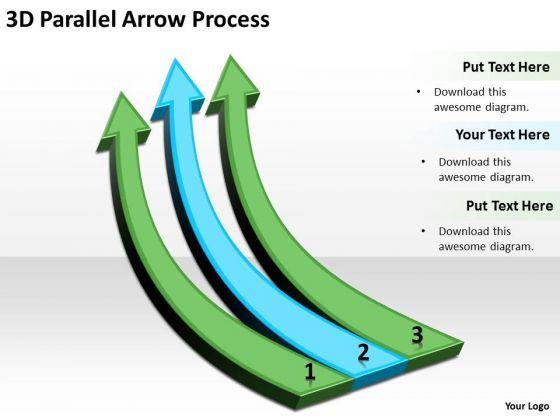 3D Parallel Arrow Process

Put Text Here

• Download this awesome diagram.

Your Text Here

• Download this awesome diagram.

Put Text Here

• Download this awesome diagram.

1

2

3

Your Logo